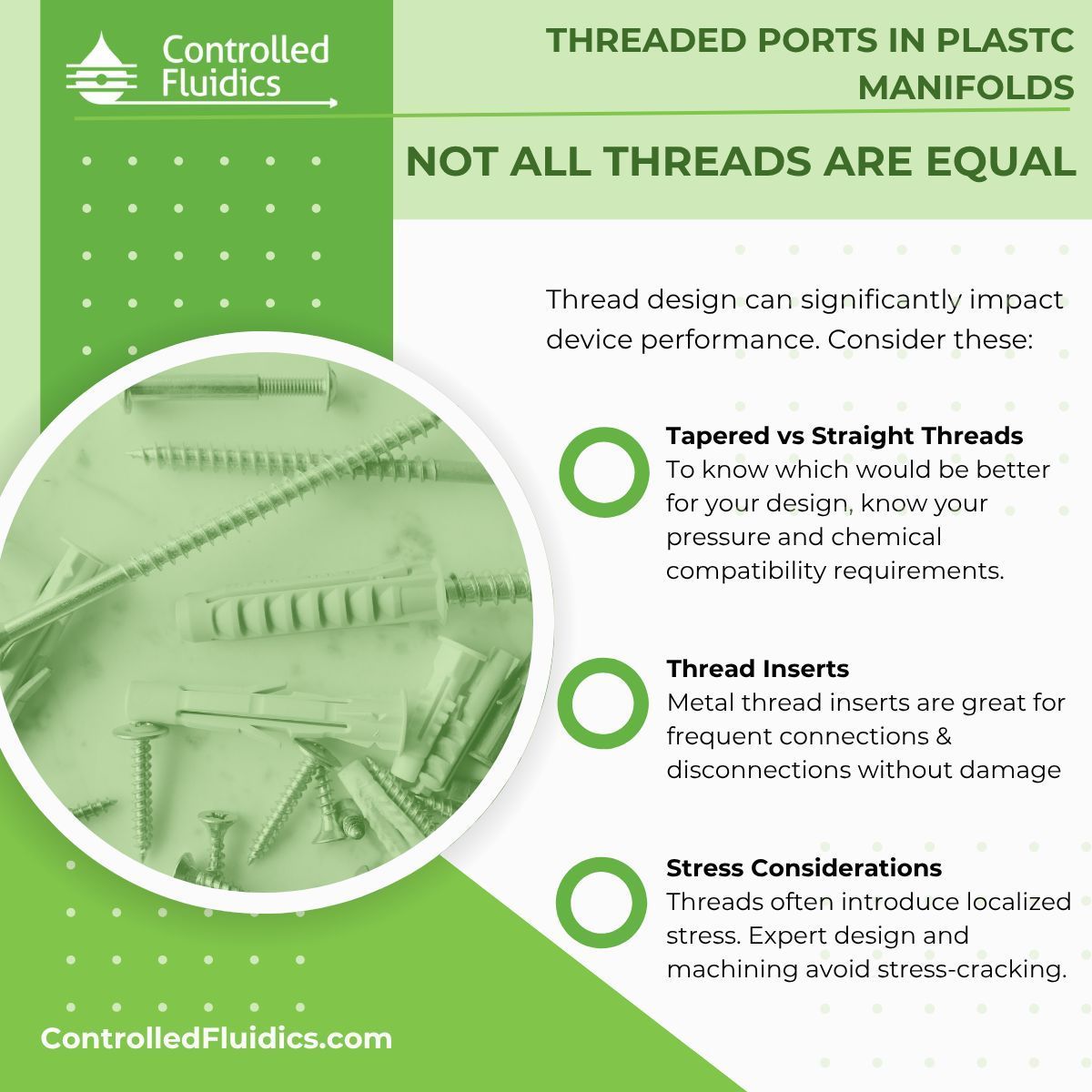 Controlled Fluidics

THREADED PORTS IN PLASTC MANIFOLDS

NOT ALL THREADS ARE EQUAL

Thread design can significantly impact device performance. Consider these:

Tapered vs Straight Threads
To know which would be better for your design, know your pressure and chemical compatibility requirements.

Thread Inserts
Metal thread inserts are great for frequent connections & disconnections without damage

Stress Considerations
Threads often introduce localized stress. Expert design and machining avoid stress-cracking.

ControlledFluidics.com